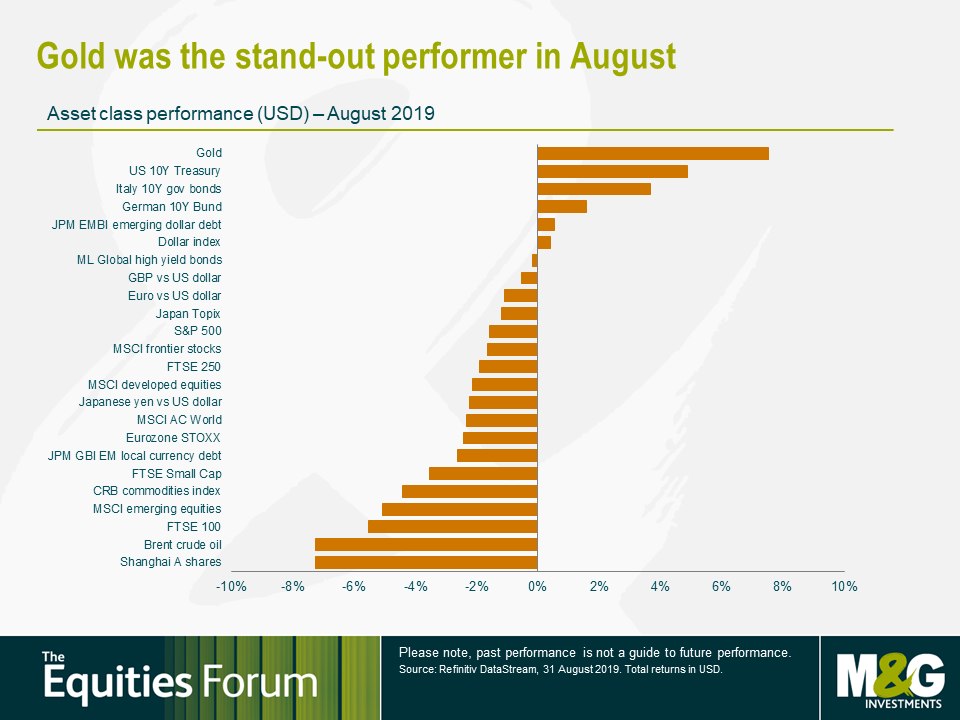 Gold was the stand-out performer in August

Asset class performance (USD) – August 2019

Gold
US 10Y Treasury
Italy 10Y gov bonds
German 10Y Bund
JPM EMBI emerging dollar debt
Dollar index
ML Global high yield bonds
GBP vs US dollar
Euro vs US dollar
Japan Topix
S&P 500
MSCI frontier stocks
FTSE 250
MSCI developed equities
Japanese yen vs US dollar
MSCI AC World
Eurozone STOXX
JPM GBI EM local currency debt
FTSE Small Cap
CRB commodities index
MSCI emerging equities
FTSE 100
Brent crude oil
Shanghai A shares

-10% -8% -6% -4% -2% 0% 2% 4% 6% 8% 10%

The Equities Forum

Please note, past performance is not a guide to future performance.
Source: Refinitiv DataStream, 31 August 2019. Total returns in USD.

M&G INVESTMENTS